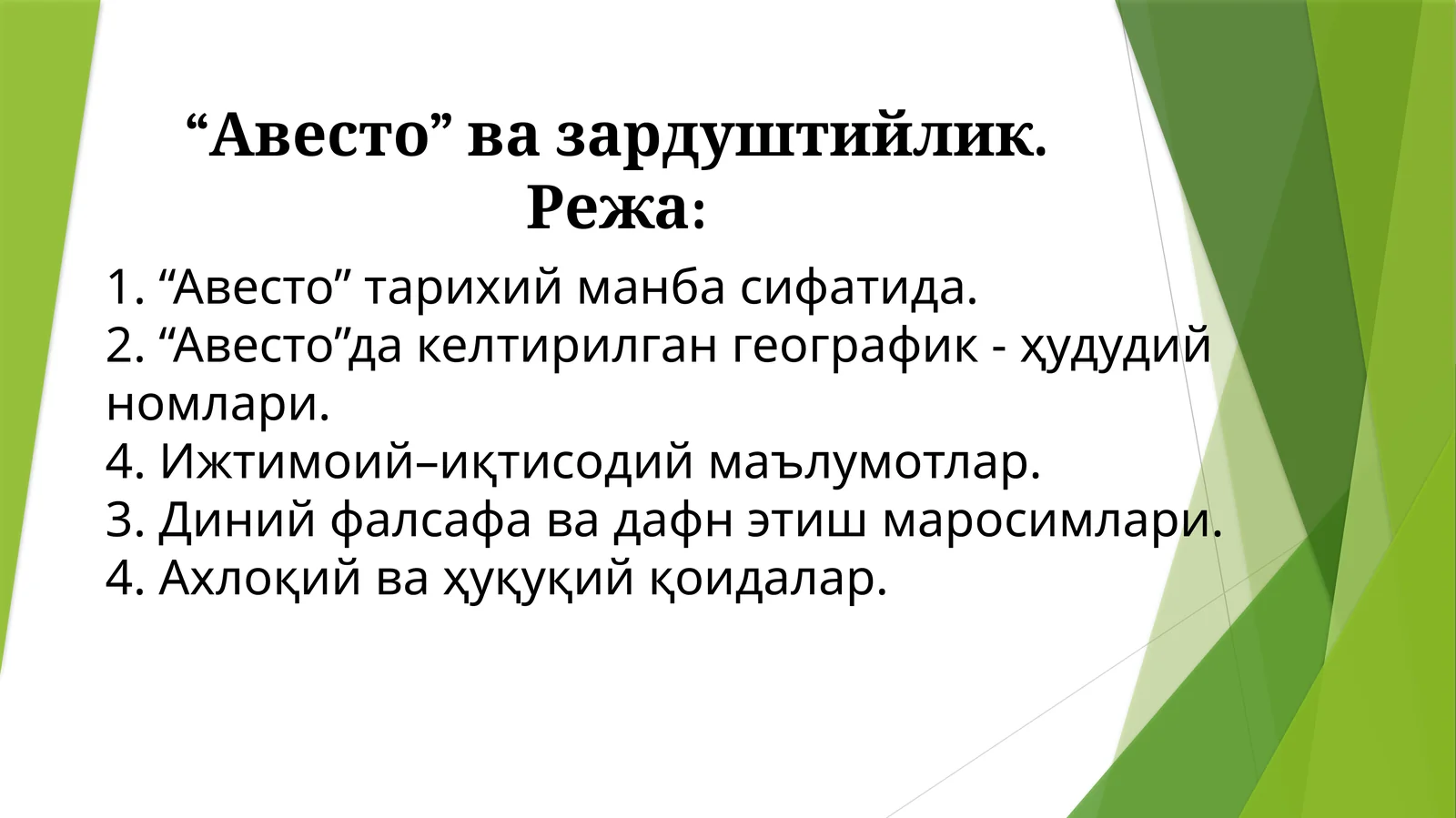 “Авесто” ва зардуштийлик.
Режа:

1. “Авесто” тарихий манба сифатида.
2. “Авесто”да келтирилган географик - ҳудудий номлари.
4. Ижтимоий–иқтисодий маълумотлар.
3. Диний фалсафа ва дафн этиш маросимлари.
4. Ахлоқий ва ҳуқуқий қоидалар.